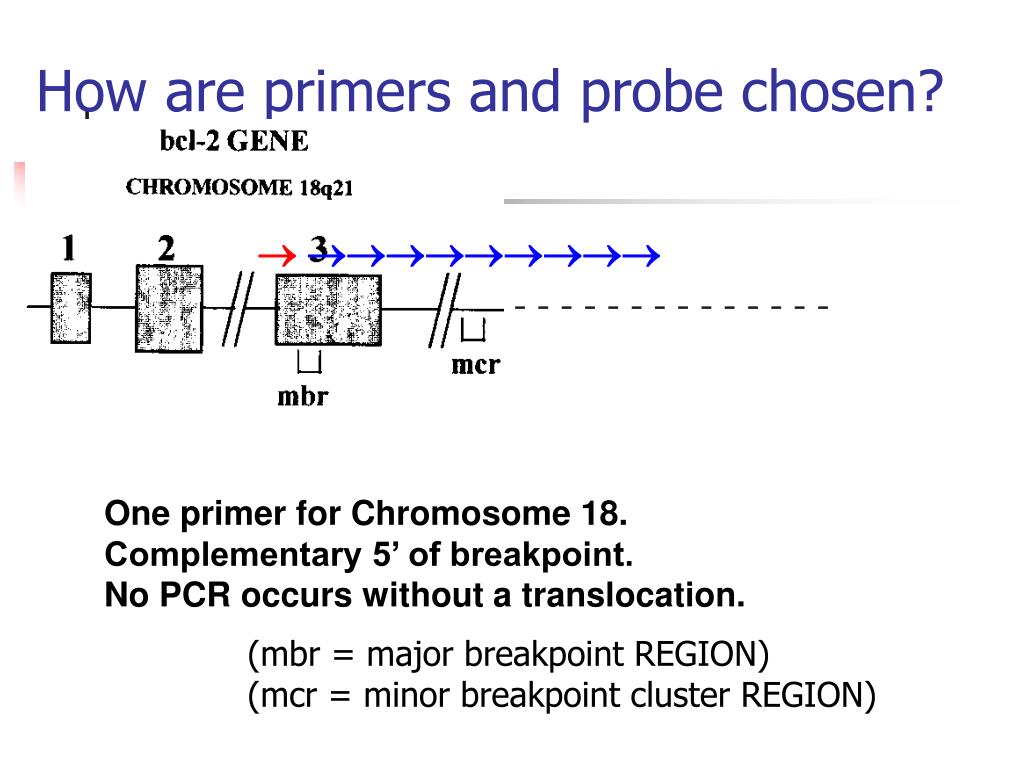 How are primers and probe chosen?

bcl-2 GENE

CHROMOSOME 18q21

1 2 3

mbr

mcr

One primer for Chromosome 18.
Complementary 5’ of breakpoint.
No PCR occurs without a translocation.

(mbr = major breakpoint REGION)
(mcr = minor breakpoint cluster REGION)